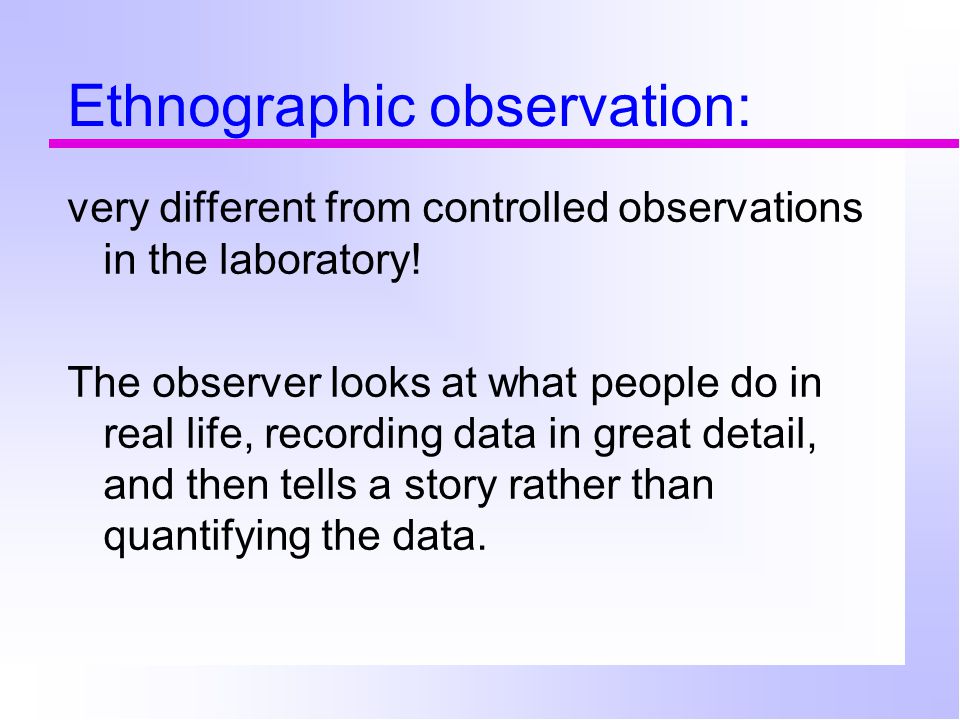 Ethnographic observation:

very different from controlled observations in the laboratory!

The observer looks at what people do in real life, recording data in great detail, and then tells a story rather than quantifying the data.